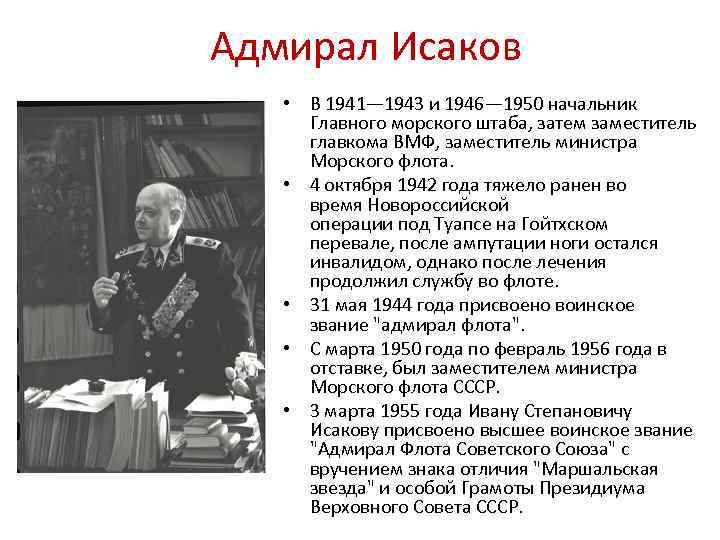 Адмирал Исаков

• В 1941—1943 и 1946—1950 начальник Главного морского штаба, затем заместитель главкома ВМФ, заместитель министра Морского флота.
• 4 октября 1942 года тяжело ранен во время Новороссийской операции под Туапсе на Гойтхском перевале, после ампутации ноги остался инвалидом, однако после лечения продолжил службу во флоте.
• 31 мая 1944 года присвоено воинское звание "адмирал флота".
• С марта 1950 года по февраль 1956 года в отставке, был заместителем министра Морского флота СССР.
• 3 марта 1955 года Ивану Степановичу Исакову присвоено высшее воинское звание "Адмирал Флота Советского Союза" с вручением знака отличия "Маршальская звезда" и особой Грамоты Президиума Верховного Совета СССР.